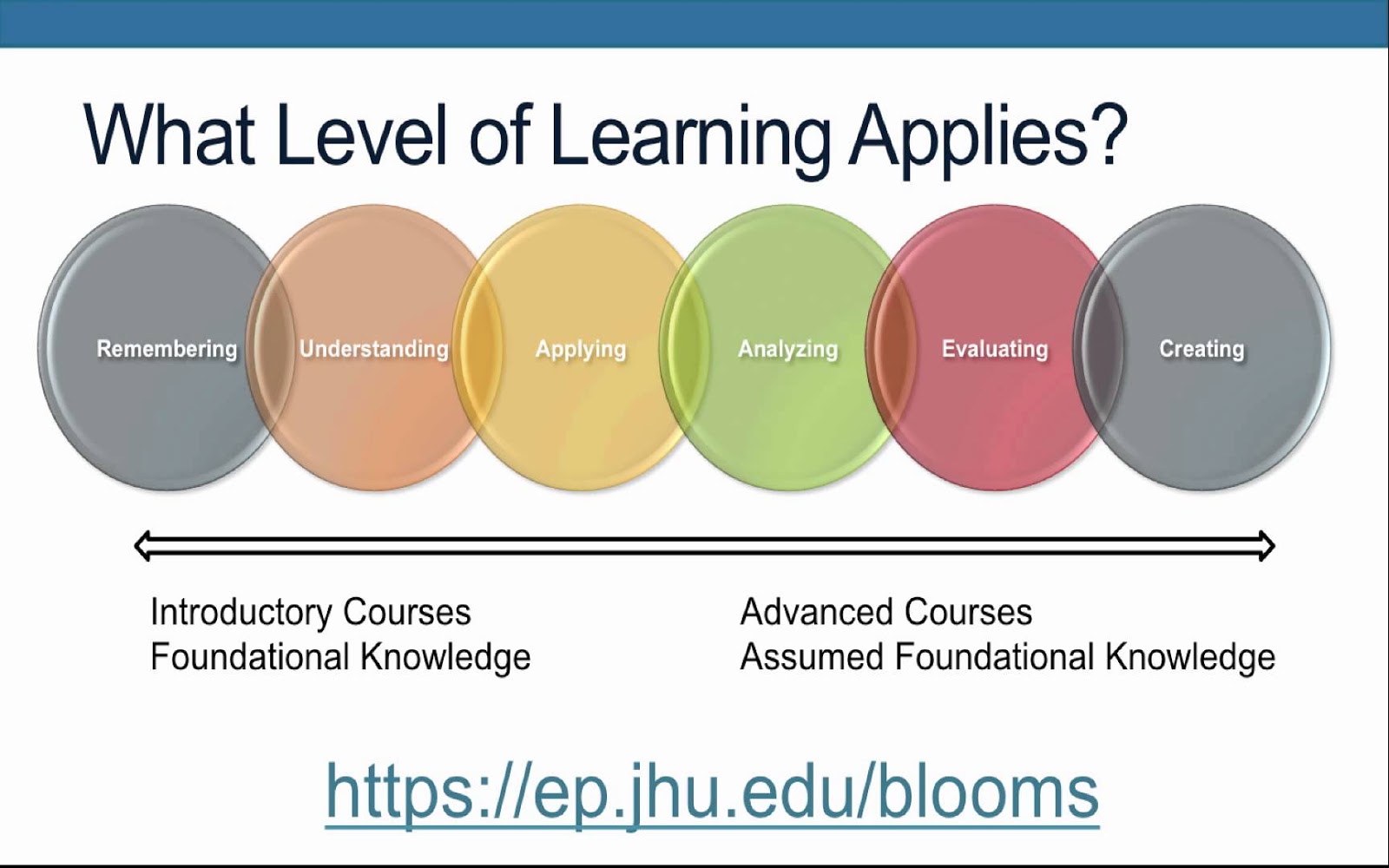 What Level of Learning Applies?

Remembering
Understanding
Applying
Analyzing
Evaluating
Creating

Introductory Courses
Foundational Knowledge

Advanced Courses
Assumed Foundational Knowledge

https://ep.jhu.edu/blooms